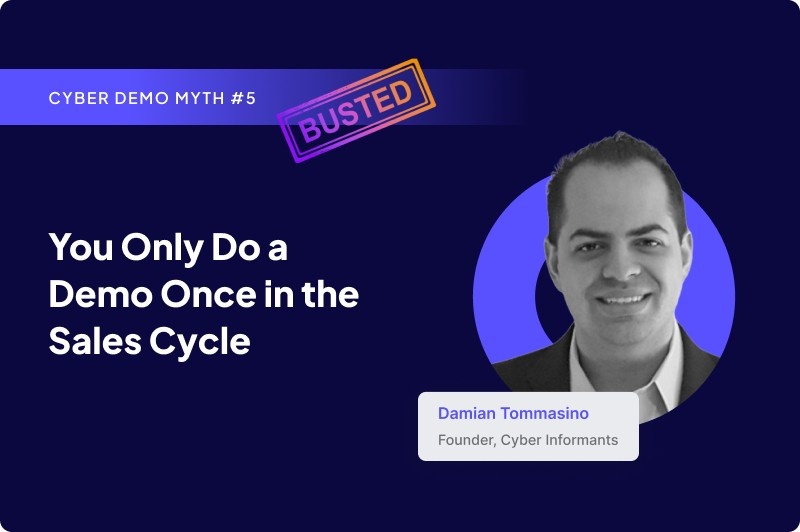 CYBER DEMO MYTH #5

BUSTED

You Only Do a Demo Once in the Sales Cycle

Damian Tommasino
Founder, Cyber Informants